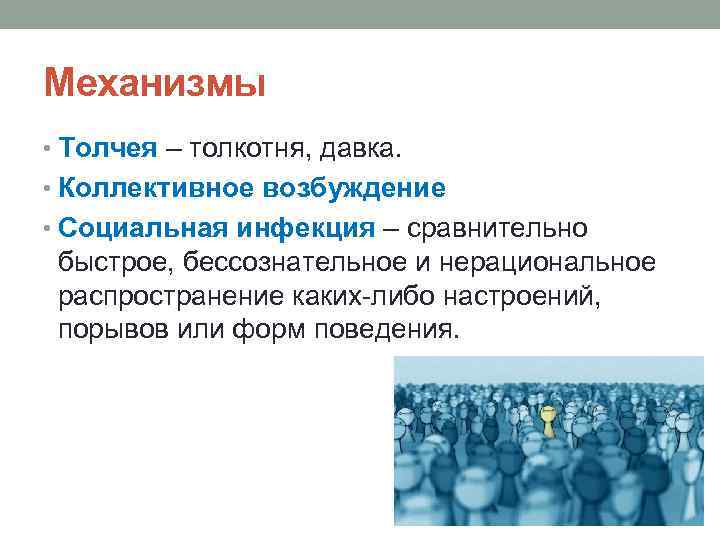 Механизмы

• Толчея – толкотня, давка.
• Коллективное возбуждение
• Социальная инфекция – сравнительно быстрое, бессознательное и нерациональное распространение каких-либо настроений, порывов или форм поведения.